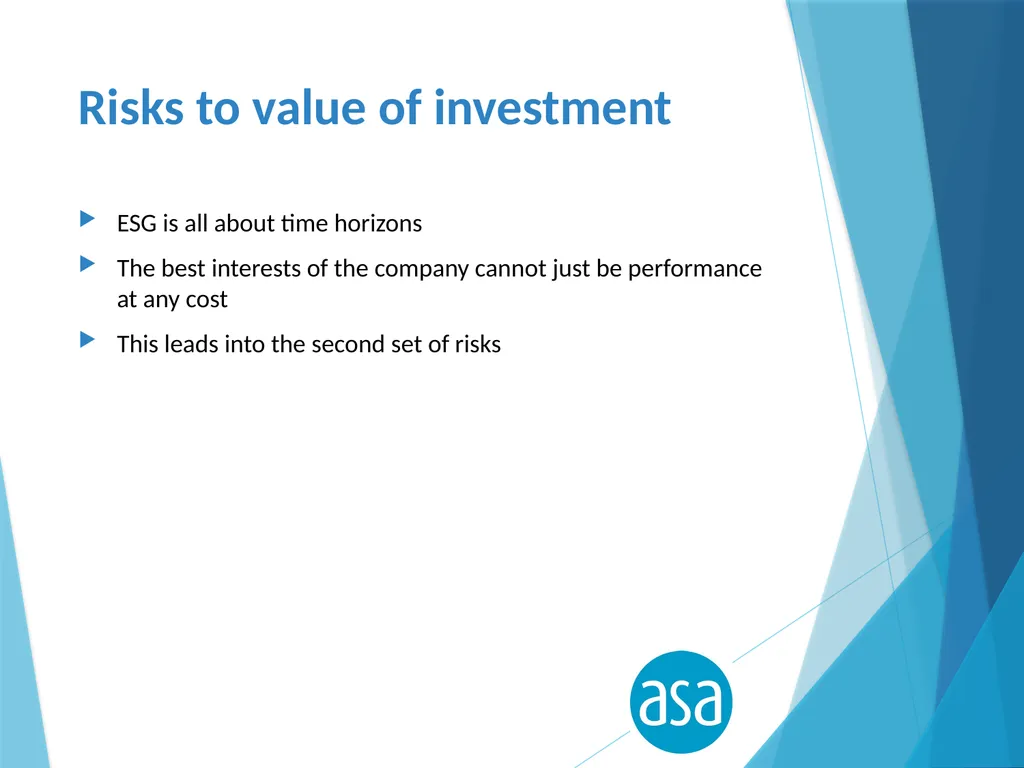 Risks to value of investment

ESG is all about time horizons

The best interests of the company cannot just be performance at any cost

This leads into the second set of risks

asa